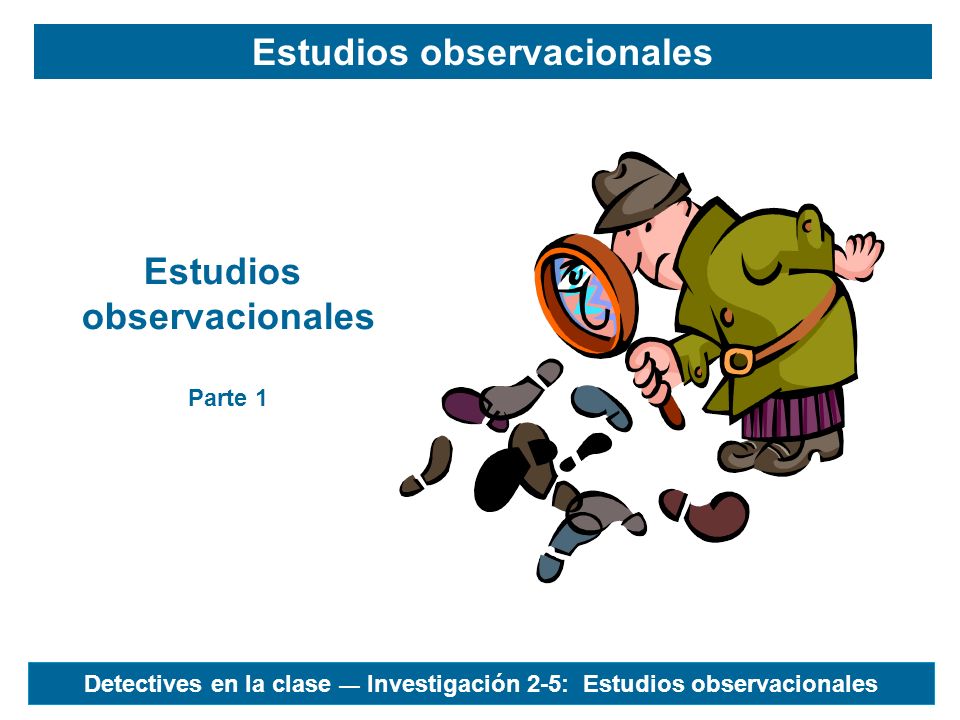 Estudios observacionales

Estudios observacionales

Parte 1

Detectives en la clase — Investigación 2-5: Estudios observacionales